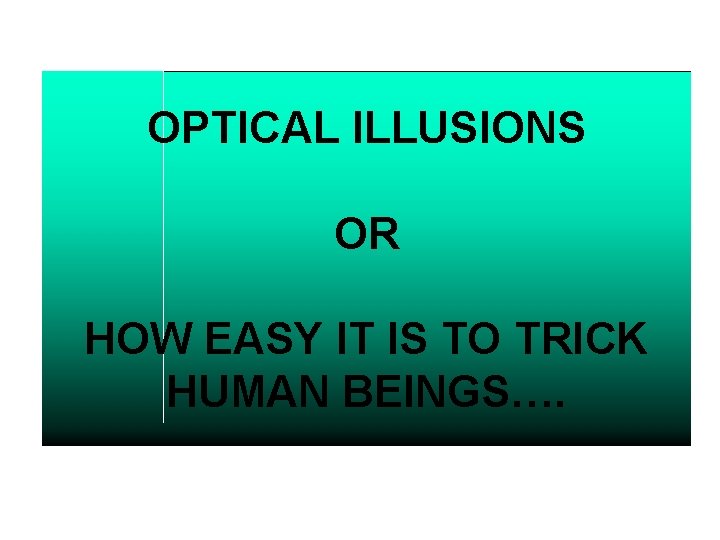 OPTICAL ILLUSIONS

OR

HOW EASY IT IS TO TRICK HUMAN BEINGS….